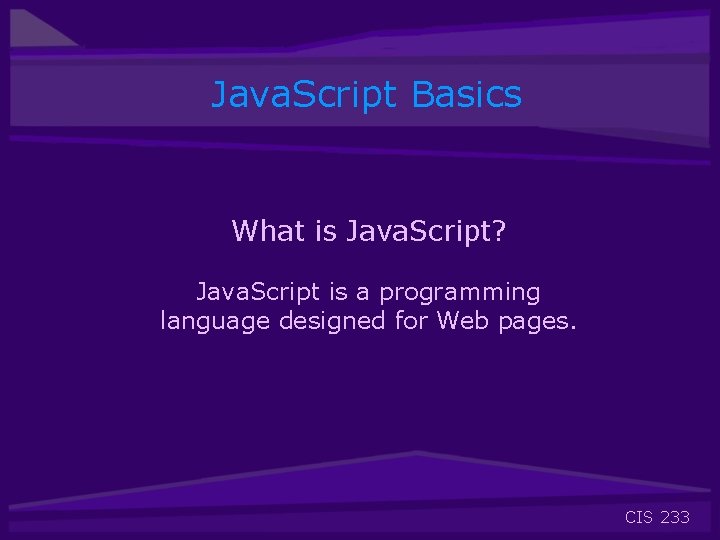 JavaScript Basics

What is JavaScript?

JavaScript is a programming language designed for Web pages.

CIS 233